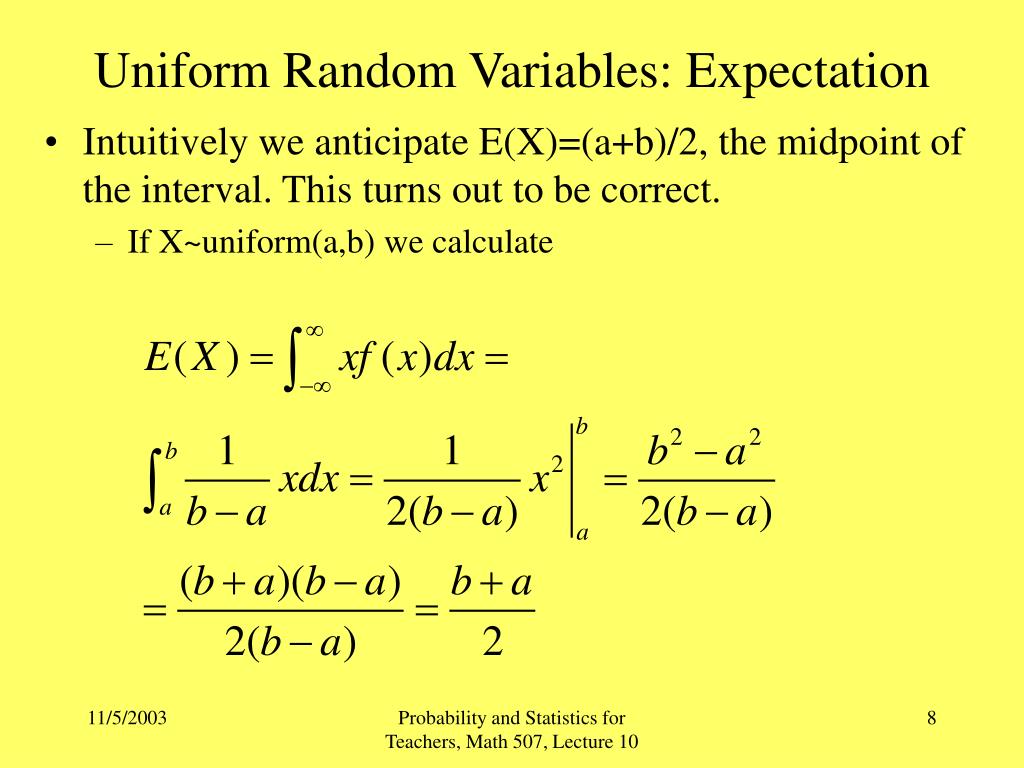 Uniform Random Variables: Expectation

• Intuitively we anticipate E(X)=(a+b)/2, the midpoint of the interval. This turns out to be correct.

– If X~uniform(a,b) we calculate

$E(X) = \int_{-\infty}^{\infty} xf(x)dx =$

$\int_a^b \frac{1}{b-a} xdx = \frac{1}{2(b-a)} x^2 \Big|_a^b = \frac{b^2-a^2}{2(b-a)}$

$= \frac{(b+a)(b-a)}{2(b-a)} = \frac{b+a}{2}$

11/5/2003

Probability and Statistics for Teachers, Math 507, Lecture 10

8